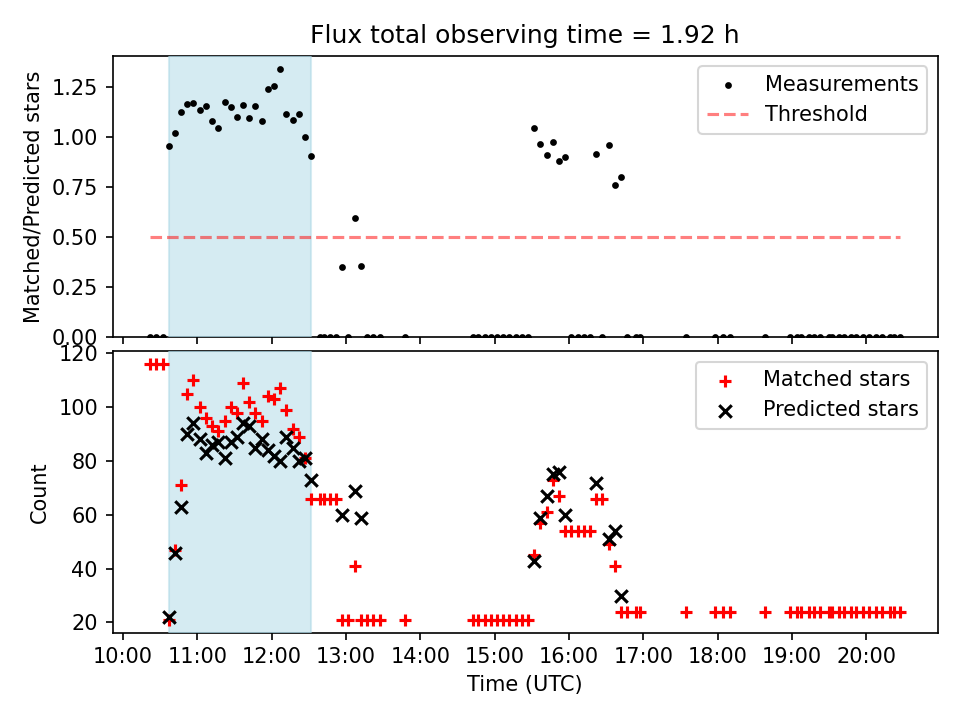 Flux total observing time = 1.92 h

Matched/Predicted stars

1.25
1.00
0.75
0.50
0.25
0.00

Measurements
Threshold

Count

120
100
80
60
40
20

Matched stars
Predicted stars

10:00 11:00 12:00 13:00 14:00 15:00 16:00 17:00 18:00 19:00 20:00

Time (UTC)